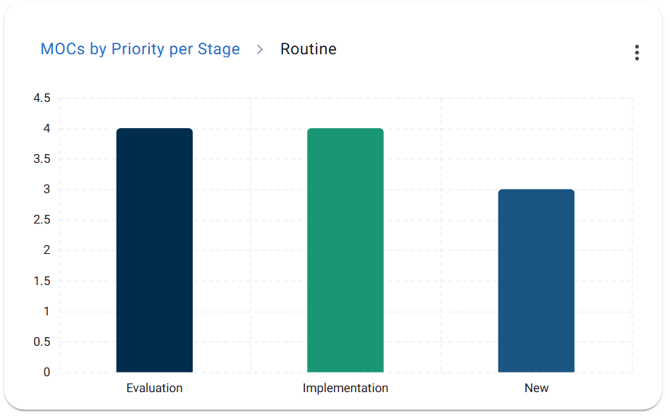 MOCs by Priority per Stage > Routine

4.5
4
3.5
3
2.5
2
1.5
1
0.5
0

Evaluation
Implementation
New